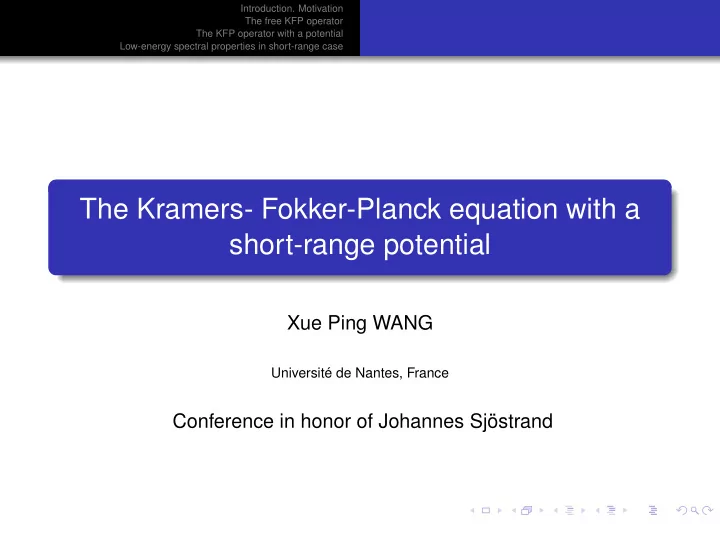 Introduction. Motivation
The free KFP operator
The KFP operator with a potential
Low-energy spectral properties in short-range case

The Kramers- Fokker-Planck equation with a short-range potential

Xue Ping WANG

Université de Nantes, France

Conference in honor of Johannes Sjöstrand